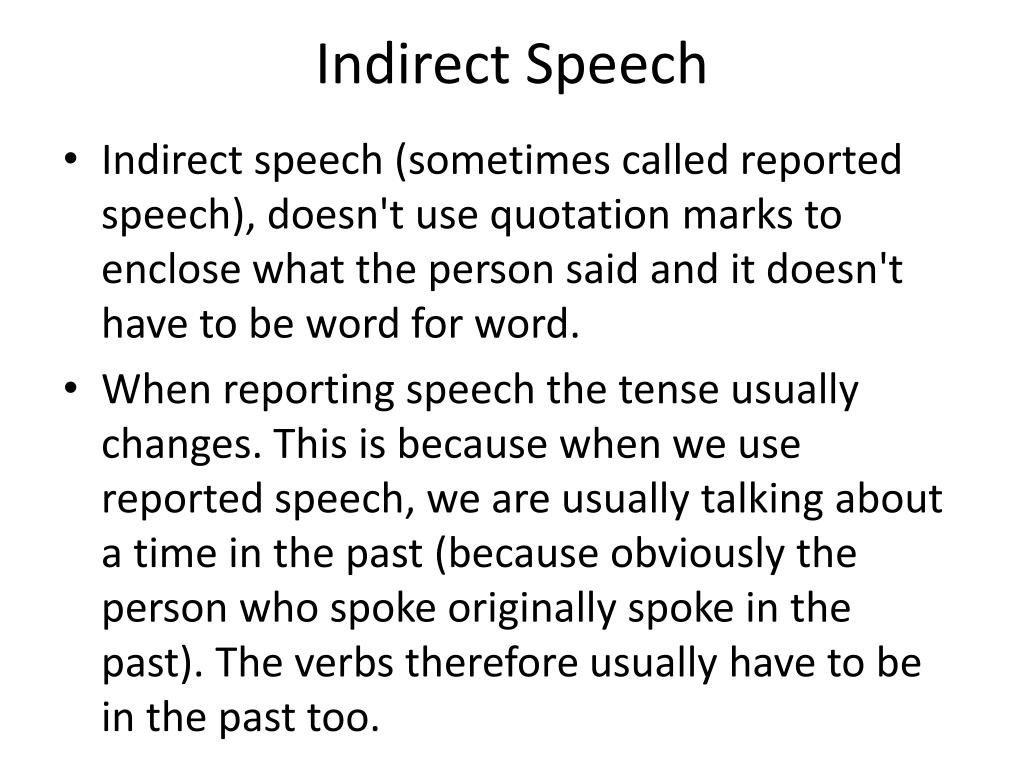 Indirect Speech

• Indirect speech (sometimes called reported speech), doesn't use quotation marks to enclose what the person said and it doesn't have to be word for word.

• When reporting speech the tense usually changes. This is because when we use reported speech, we are usually talking about a time in the past (because obviously the person who spoke originally spoke in the past). The verbs therefore usually have to be in the past too.